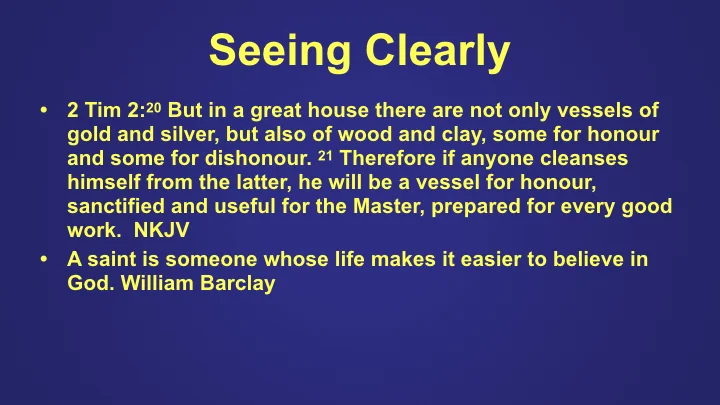 Seeing Clearly

• 2 Tim 2:$^{20}$ But in a great house there are not only vessels of gold and silver, but also of wood and clay, some for honour and some for dishonour. $^{21}$ Therefore if anyone cleanses himself from the latter, he will be a vessel for honour, sanctified and useful for the Master, prepared for every good work. NKJV

• A saint is someone whose life makes it easier to believe in God. William Barclay